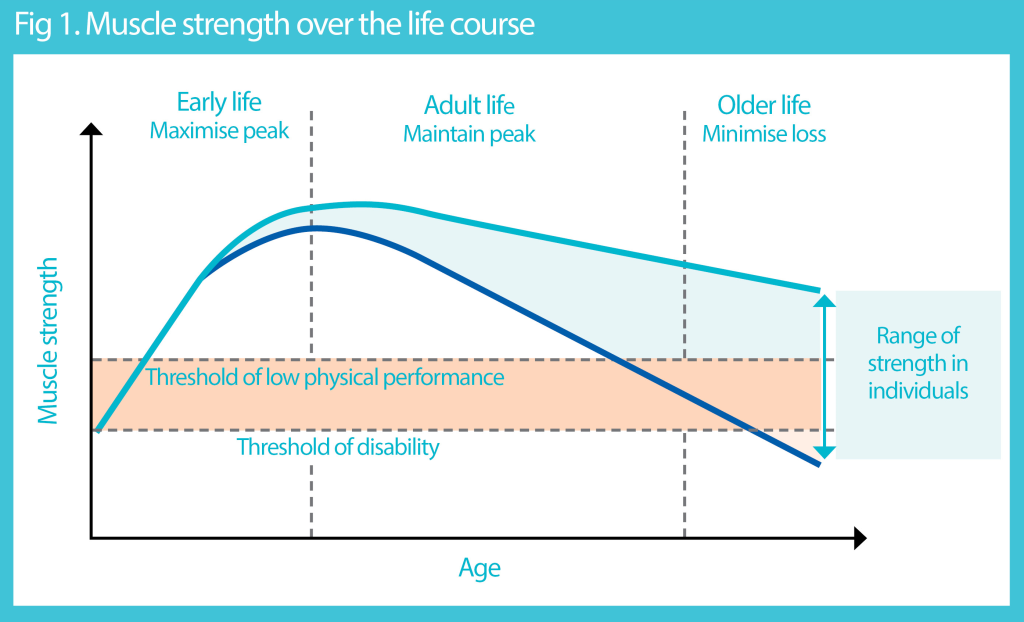 Fig 1. Muscle strength over the life course

Early life
Maximise peak

Adult life
Maintain peak

Older life
Minimise loss

Muscle strength

Threshold of low physical performance

Threshold of disability

Range of strength in individuals

Age